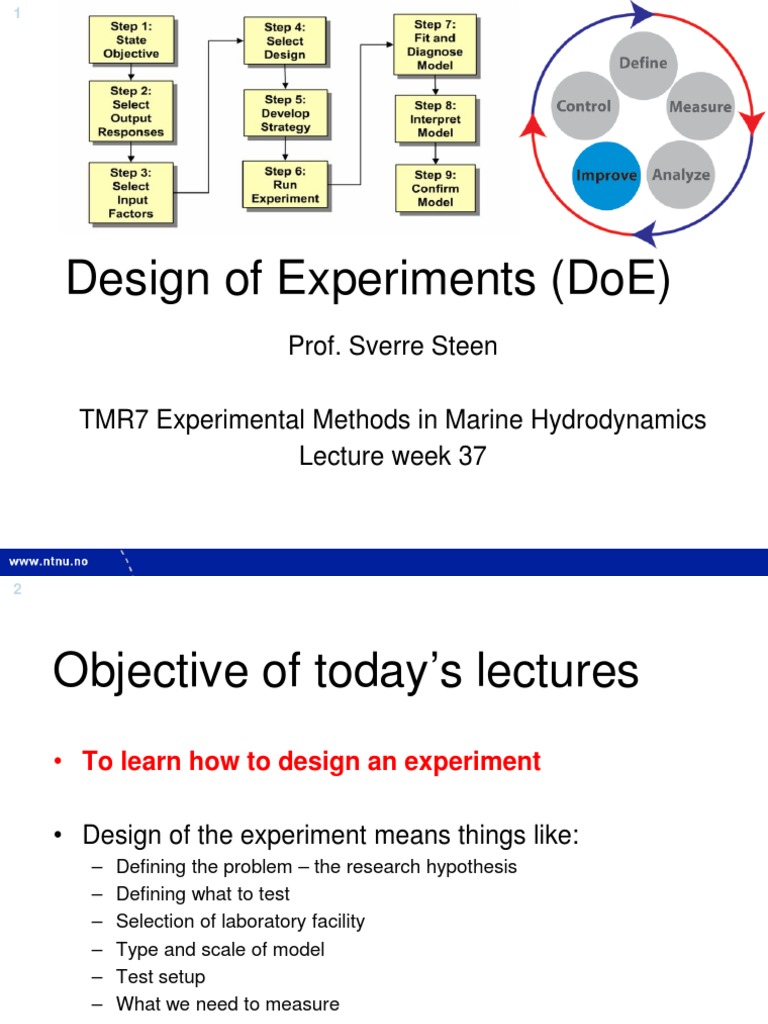 1

Step 1: State Objective

Step 2: Select Output Responses

Step 3: Select Input Factors

Step 4: Select Design

Step 5: Develop Strategy

Step 6: Run Experiment

Step 7: Fit and Diagnose Model

Step 8: Interpret Model

Step 9: Confirm Model

Define
Measure
Analyze
Improve
Control

Design of Experiments (DoE)

Prof. Sverre Steen

TMR7 Experimental Methods in Marine Hydrodynamics
Lecture week 37

www.ntnu.no

2

Objective of today's lectures

• To learn how to design an experiment

• Design of the experiment means things like:
– Defining the problem – the research hypothesis
– Defining what to test
– Selection of laboratory facility
– Type and scale of model
– Test setup
– What we need to measure